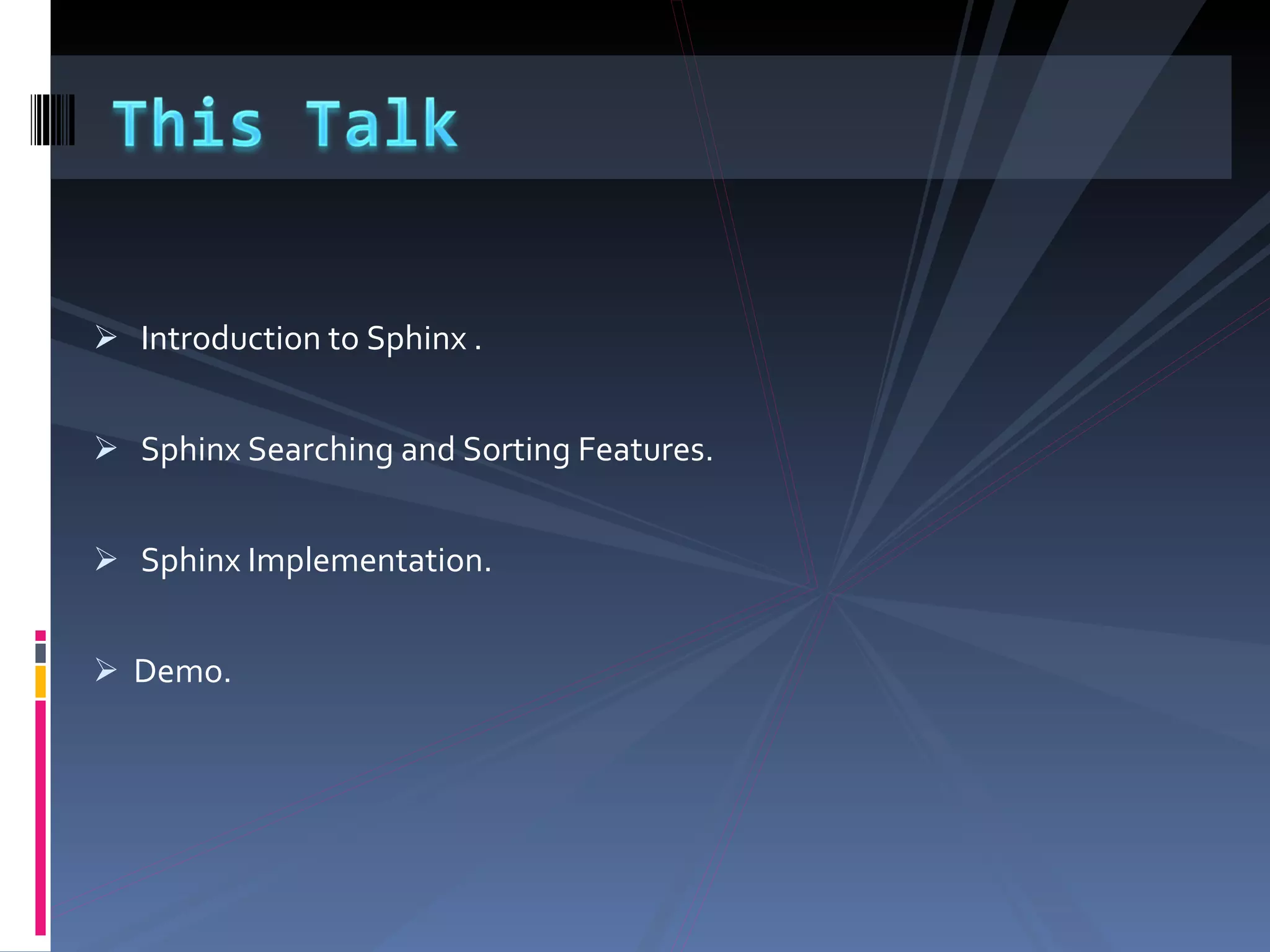 This Talk

➢ Introduction to Sphinx .

➢ Sphinx Searching and Sorting Features.

➢ Sphinx Implementation.

➢ Demo.